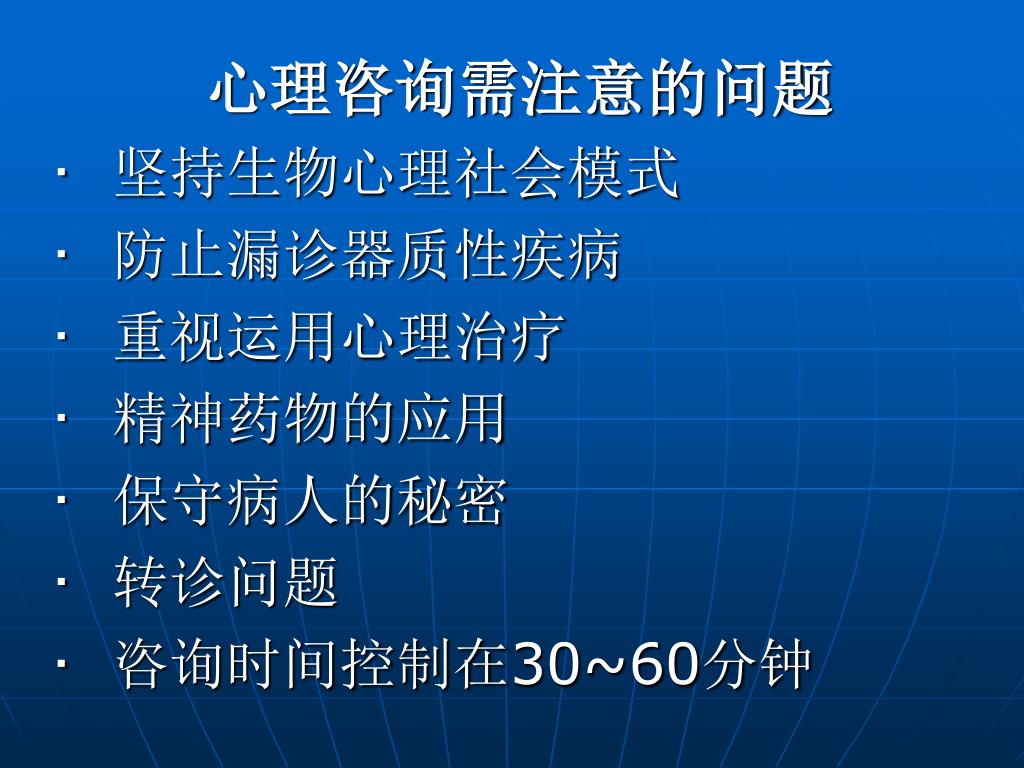 心理咨询需注意的问题

· 坚持生物心理社会模式
· 防止漏诊器质性疾病
· 重视运用心理治疗
· 精神药物的应用
· 保守病人的秘密
· 转诊问题
· 咨询时间控制在30~60分钟